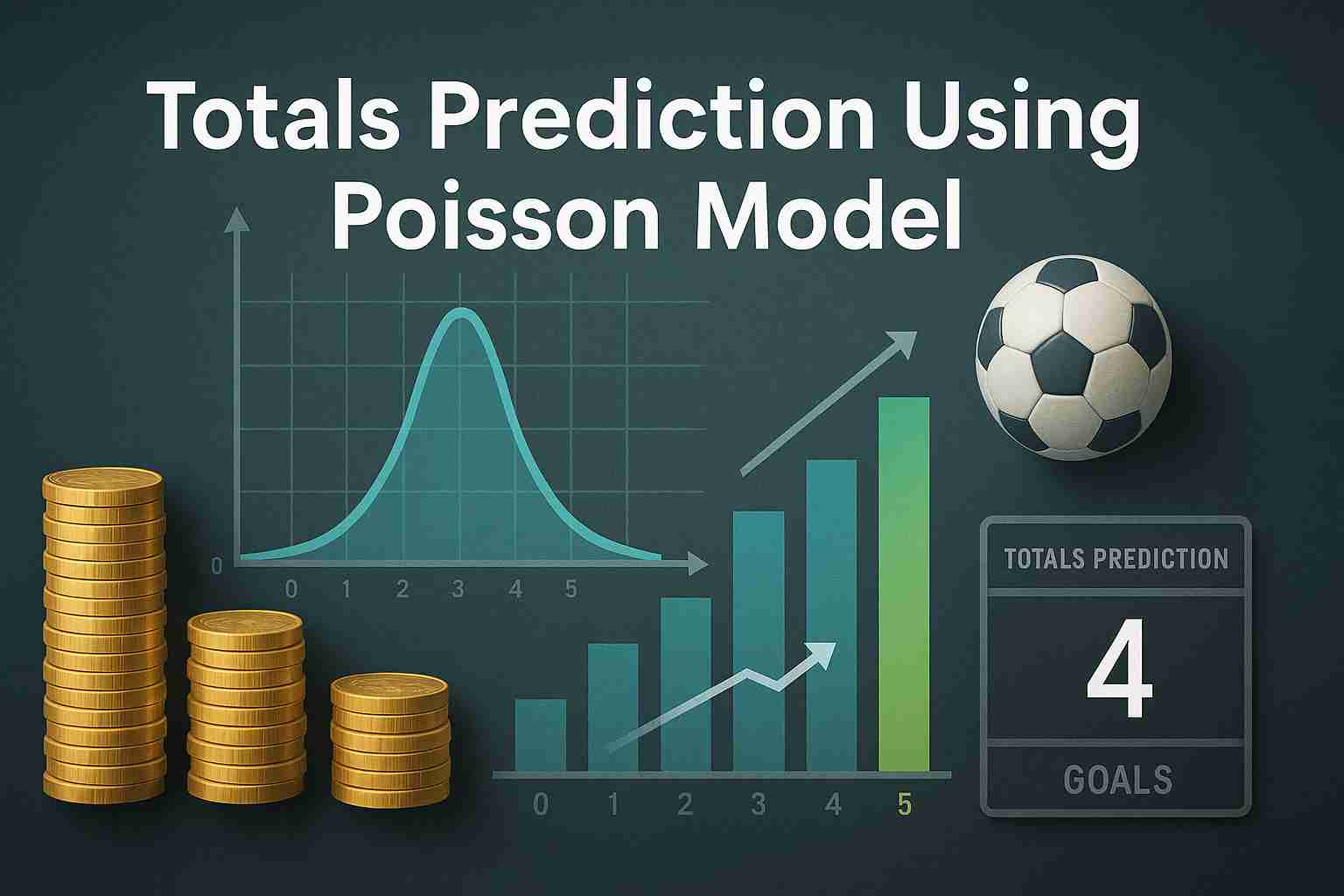 Totals Prediction Using Poisson Model

0
0 1 2 3 4 5

0 1 2 3 4 5

TOTALS PREDICTION
4
GOALS